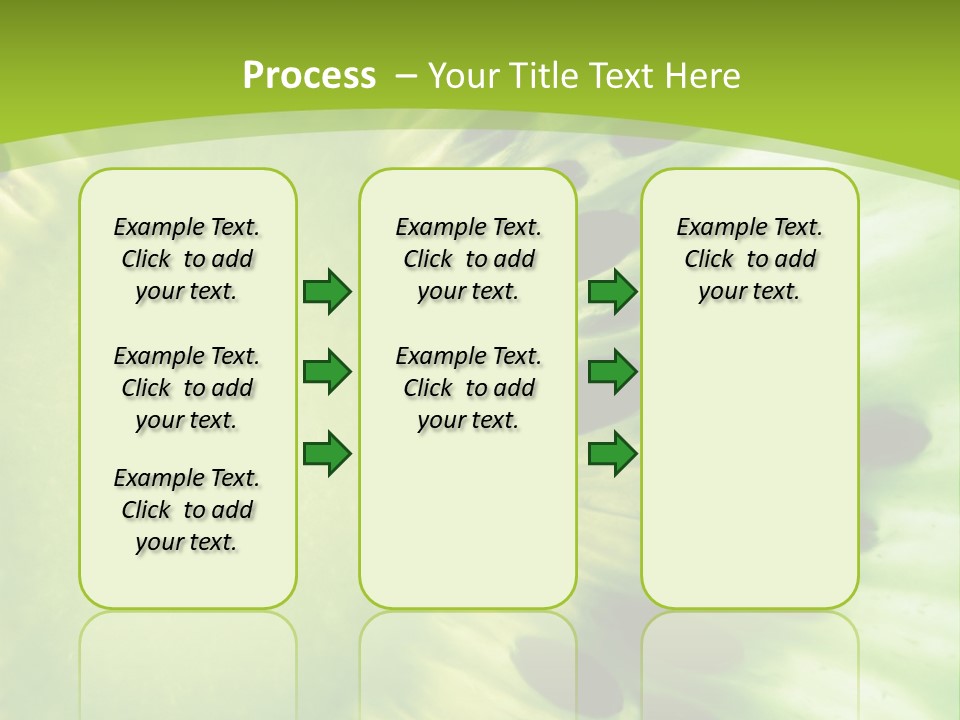 Process – Your Title Text Here

Example Text. Click to add your text.

Example Text. Click to add your text.

Example Text. Click to add your text.

Example Text. Click to add your text.

Example Text. Click to add your text.

Example Text. Click to add your text.